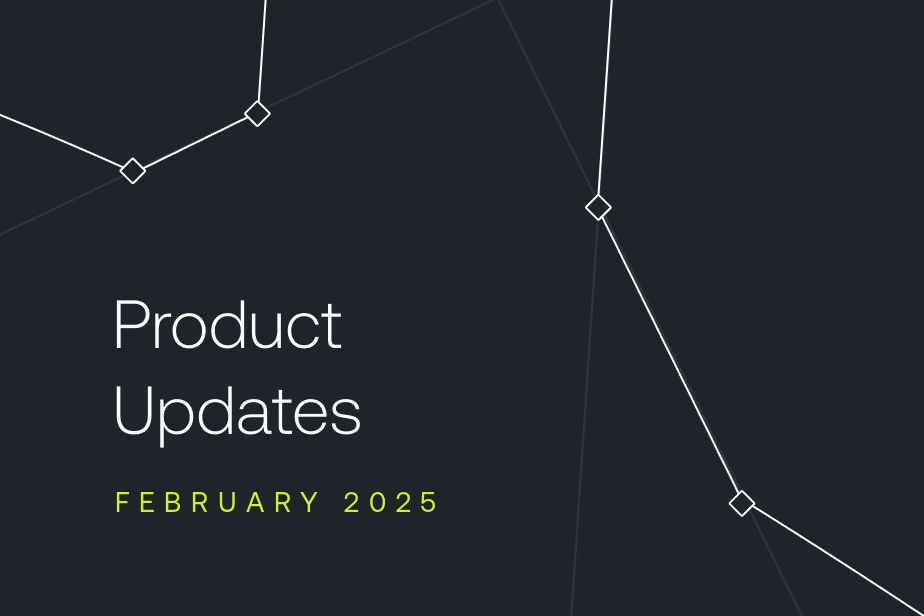 Product Updates

FEBRUARY 2025